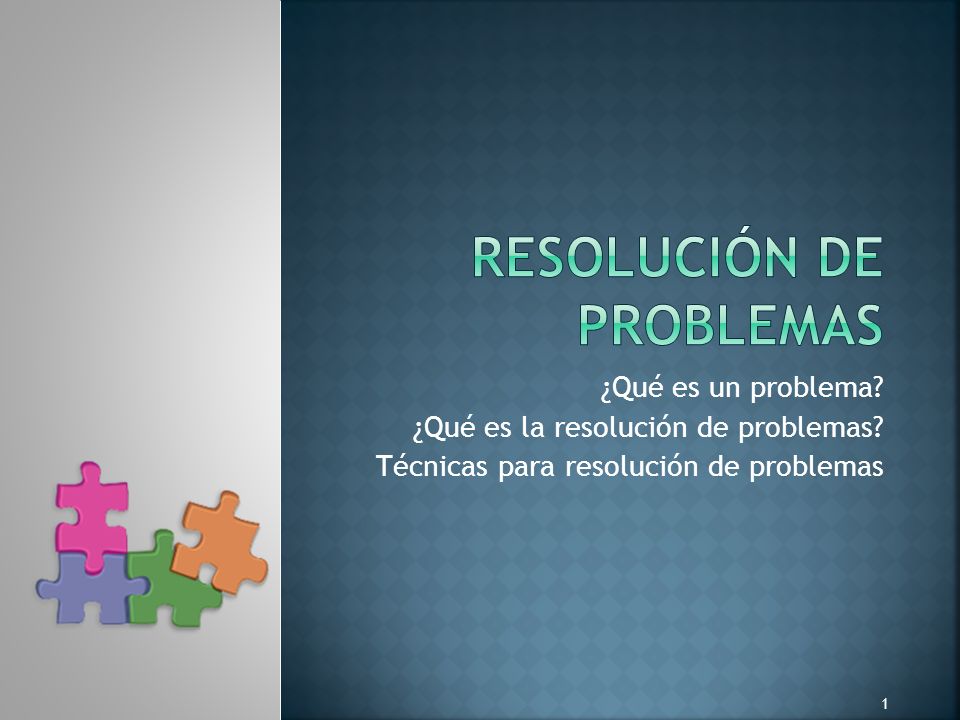 RESOLUCIÓN DE PROBLEMAS

¿Qué es un problema?
¿Qué es la resolución de problemas?
Técnicas para resolución de problemas

1